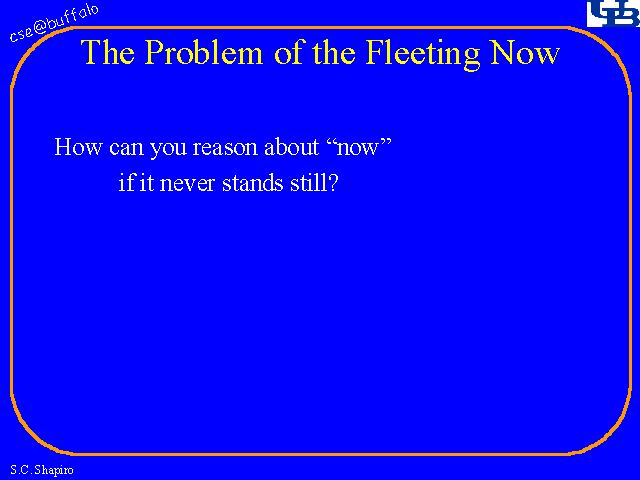 cse@buffalo

UB

The Problem of the Fleeting Now

How can you reason about “now” if it never stands still?

S.C.Shapiro